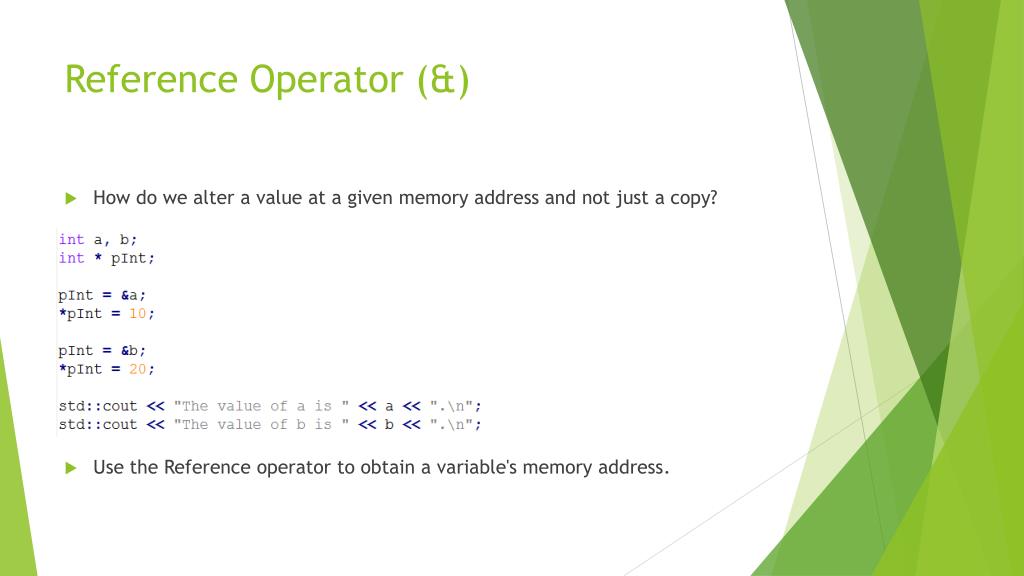 Reference Operator (&)

How do we alter a value at a given memory address and not just a copy?

int a, b;
int * pInt;

pInt = &a;
*pInt = 10;

pInt = &b;
*pInt = 20;

std::cout << "The value of a is " << a << ".\n";
std::cout << "The value of b is " << b << ".\n";

Use the Reference operator to obtain a variable's memory address.